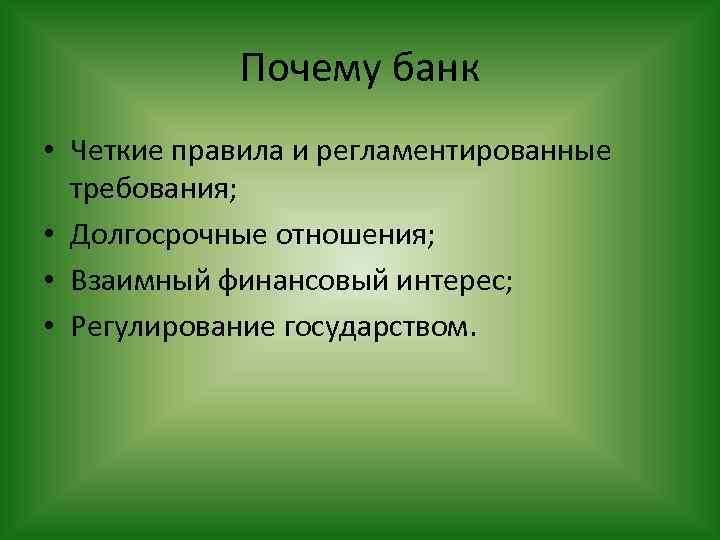 Почему банк

• Четкие правила и регламентированные требования;
• Долгосрочные отношения;
• Взаимный финансовый интерес;
• Регулирование государством.